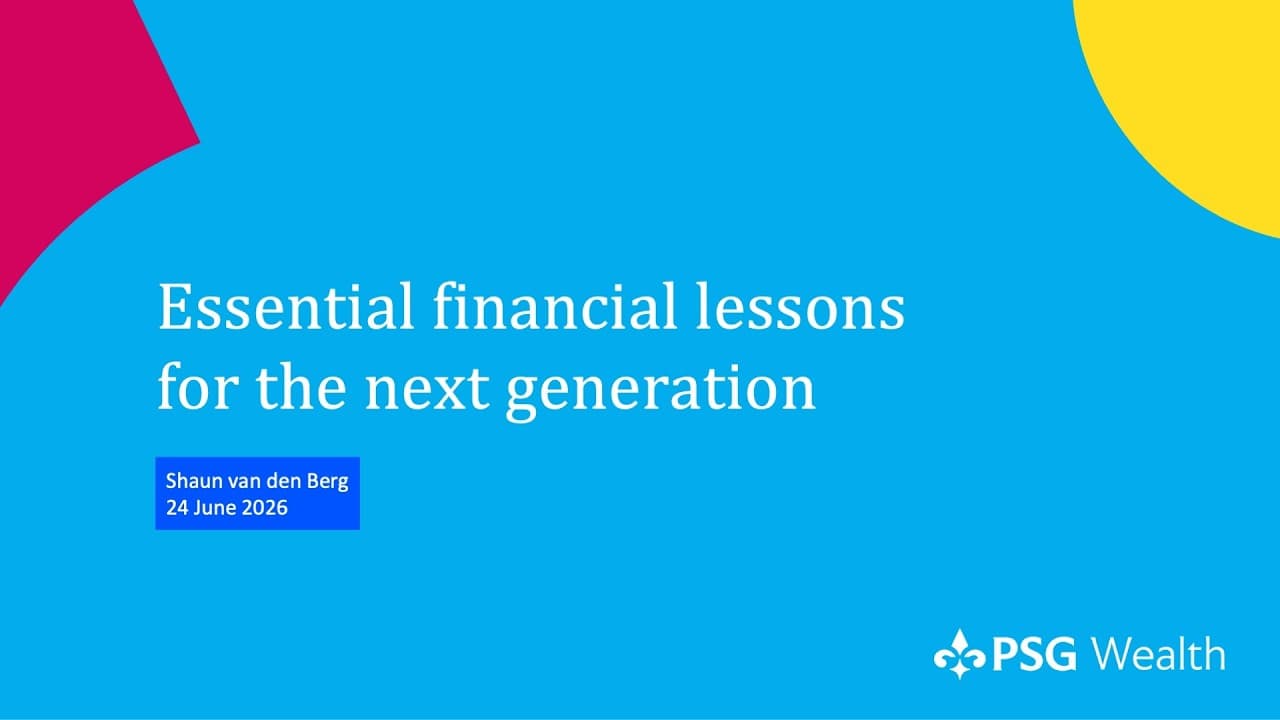 Essential financial lessons for the next generation

Shaun van den Berg
24 June 2026

PSG Wealth